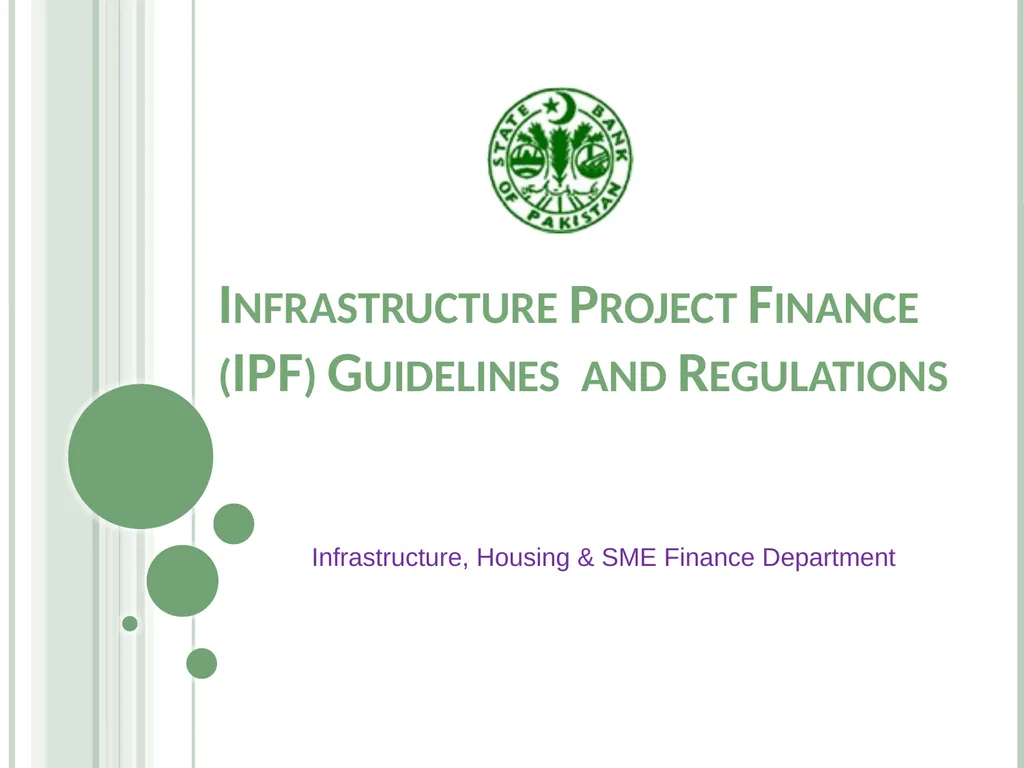 STATE BANK OF PAKISTAN

INFRASTRUCTURE PROJECT FINANCE (IPF) GUIDELINES AND REGULATIONS

Infrastructure, Housing & SME Finance Department